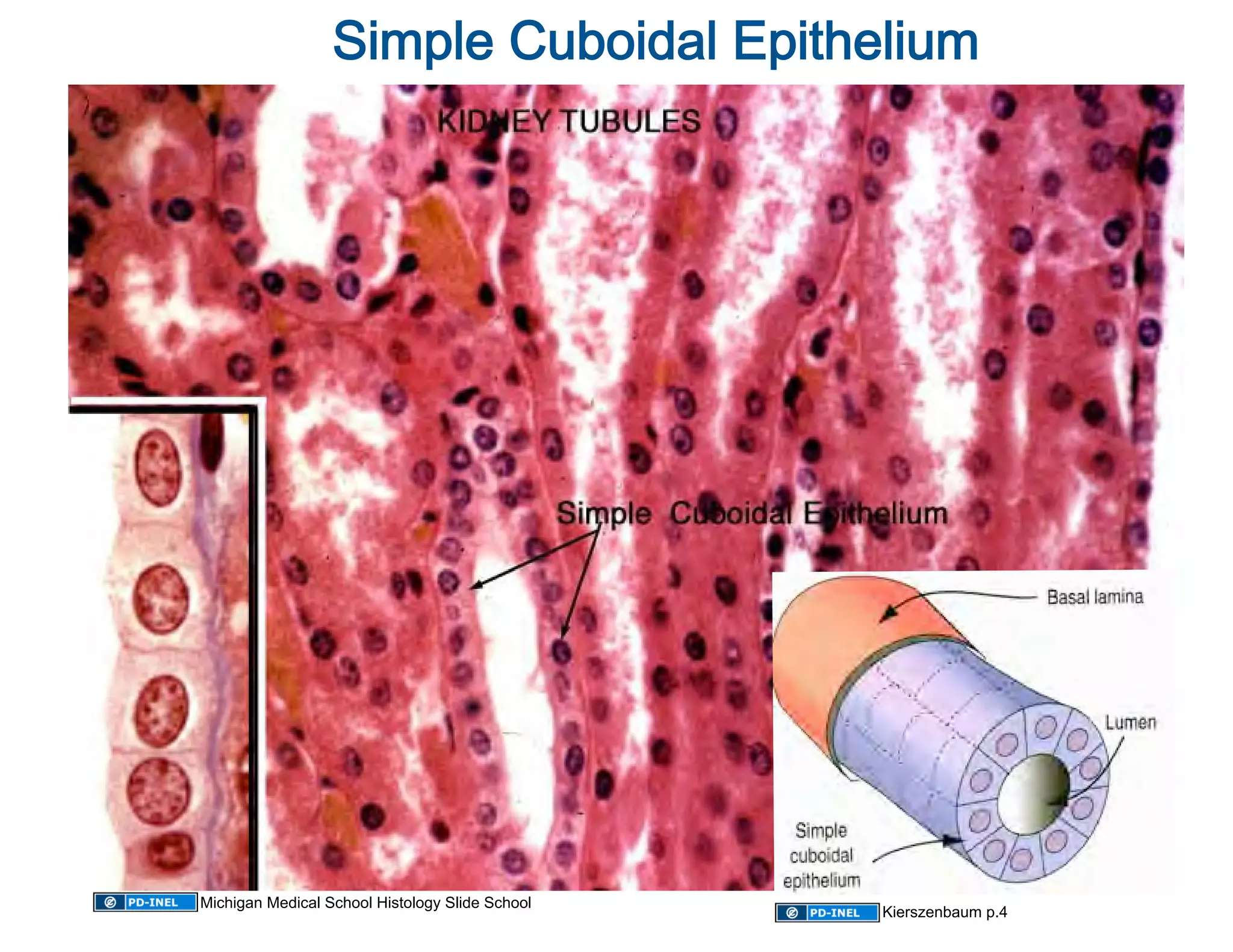 Simple Cuboidal Epithelium

KIDNEY TUBULES

Simple Cuboidal Epithelium

Basal lamina

Lumen

Simple cuboidal epithelium

PD-INEL Michigan Medical School Histology Slide School

PD-INEL Kierszenbaum p.4